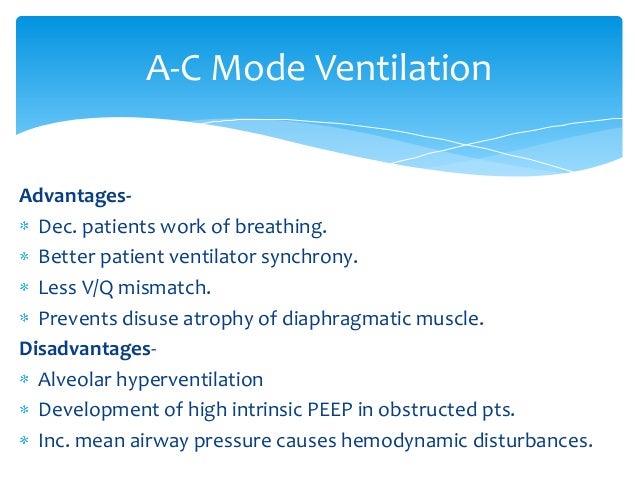 A-C Mode Ventilation

Advantages-
* Dec. patients work of breathing.
* Better patient ventilator synchrony.
* Less V/Q mismatch.
* Prevents disuse atrophy of diaphragmatic muscle.

Disadvantages-
* Alveolar hyperventilation
* Development of high intrinsic PEEP in obstructed pts.
* Inc. mean airway pressure causes hemodynamic disturbances.